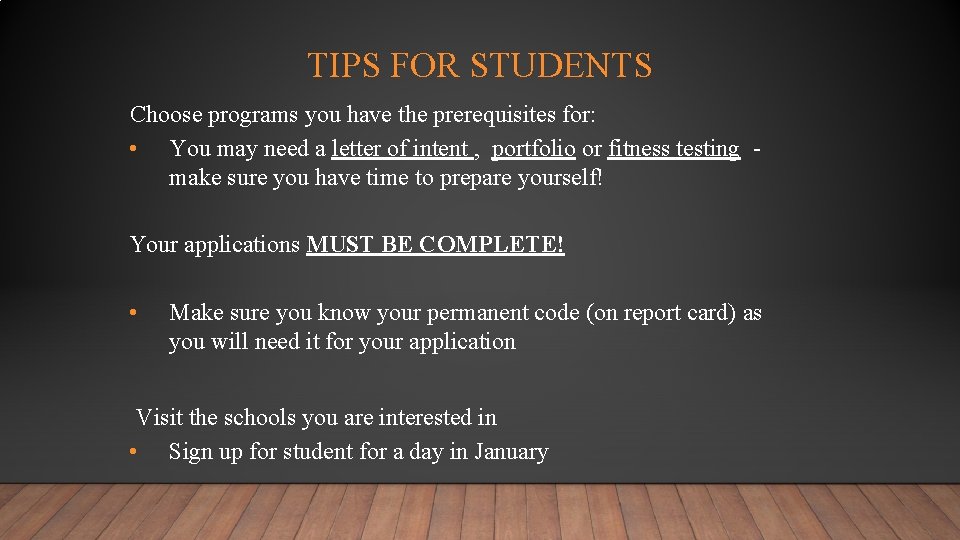 TIPS FOR STUDENTS

Choose programs you have the prerequisites for:

• You may need a letter of intent , portfolio or fitness testing - make sure you have time to prepare yourself!

Your applications MUST BE COMPLETE!

• Make sure you know your permanent code (on report card) as you will need it for your application

Visit the schools you are interested in

• Sign up for student for a day in January